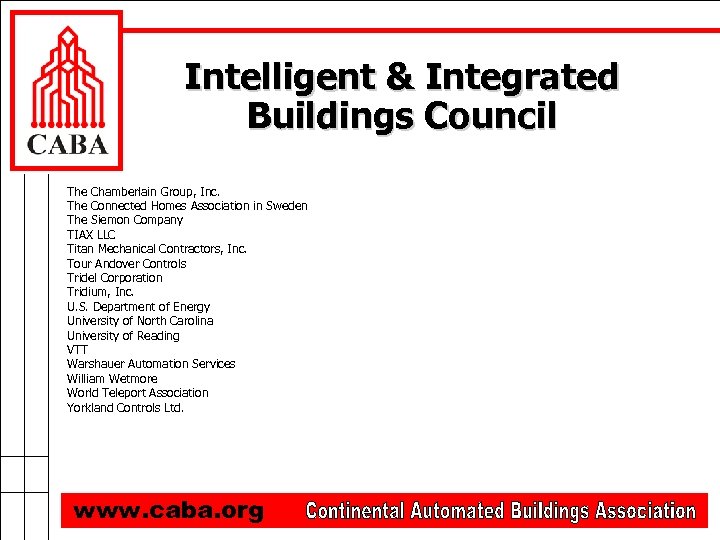 CABA

Intelligent & Integrated Buildings Council

The Chamberlain Group, Inc.
The Connected Homes Association in Sweden
The Siemon Company
TIAX LLC
Titan Mechanical Contractors, Inc.
Tour Andover Controls
Tridel Corporation
Tridium, Inc.
U.S. Department of Energy
University of North Carolina
University of Reading
VTT
Warshauer Automation Services
William Wetmore
World Teleport Association
Yorkland Controls Ltd.

www.caba.org Continental Automated Buildings Association